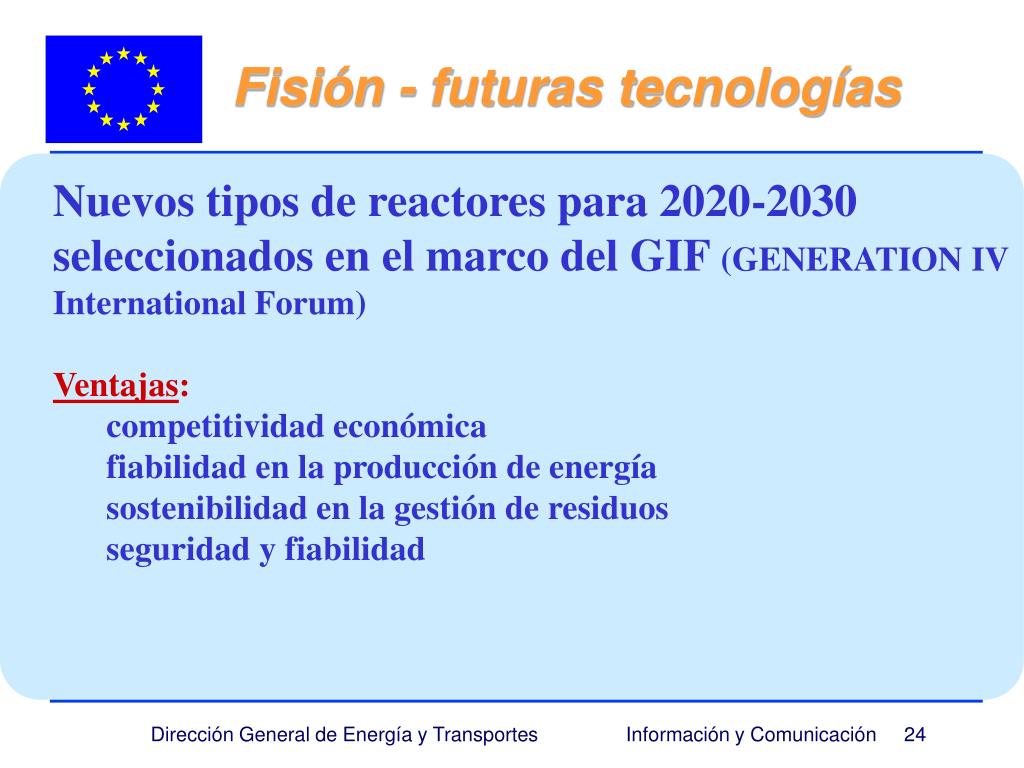 Fisión - futuras tecnologías

Nuevos tipos de reactores para 2020-2030 seleccionados en el marco del GIF (GENERATION IV International Forum)

Ventajas:
competitividad económica
fiabilidad en la producción de energía
sostenibilidad en la gestión de residuos
seguridad y fiabilidad

Dirección General de Energía y Transportes Información y Comunicación 24